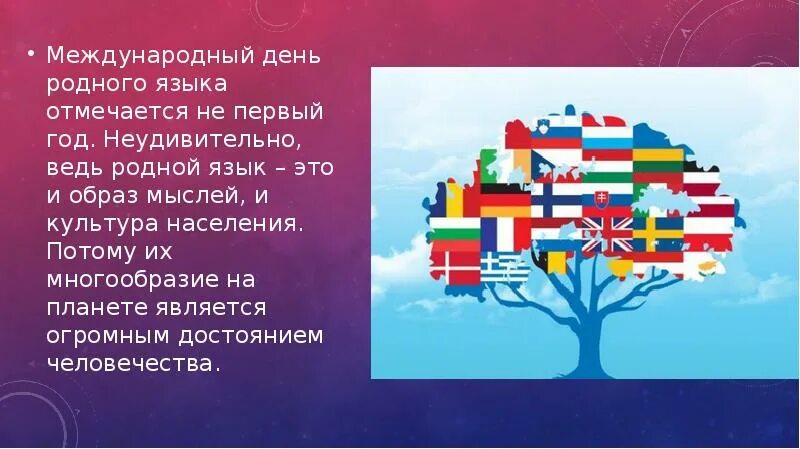 • Международный день родного языка отмечается не первый год. Неудивительно, ведь родной язык – это и образ мыслей, и культура населения. Потому их многообразие на планете является огромным достоянием человечества.